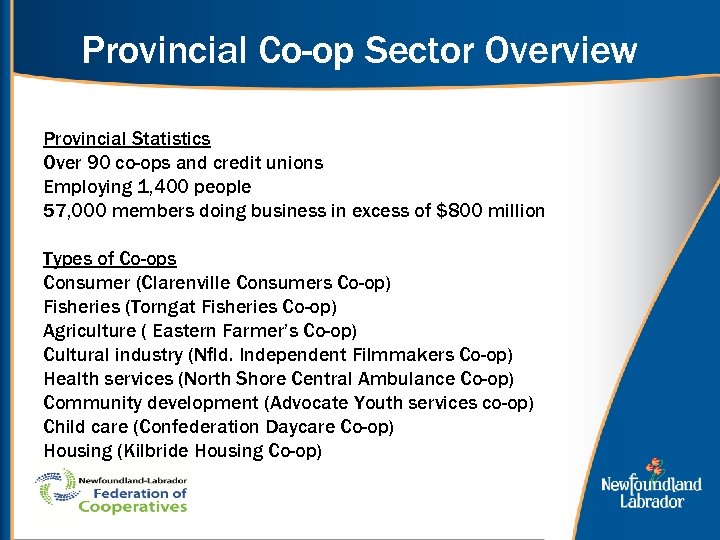 Provincial Co-op Sector Overview

Provincial Statistics
Over 90 co-ops and credit unions
Employing 1,400 people
57,000 members doing business in excess of $800 million

Types of Co-ops
Consumer (Clarenville Consumers Co-op)
Fisheries (Torngat Fisheries Co-op)
Agriculture ( Eastern Farmer's Co-op)
Cultural industry (Nfld. Independent Filmmakers Co-op)
Health services (North Shore Central Ambulance Co-op)
Community development (Advocate Youth services co-op)
Child care (Confederation Daycare Co-op)
Housing (Kilbride Housing Co-op)

Newfoundland-Labrador
Federation of
Cooperatives

Newfoundland
Labrador